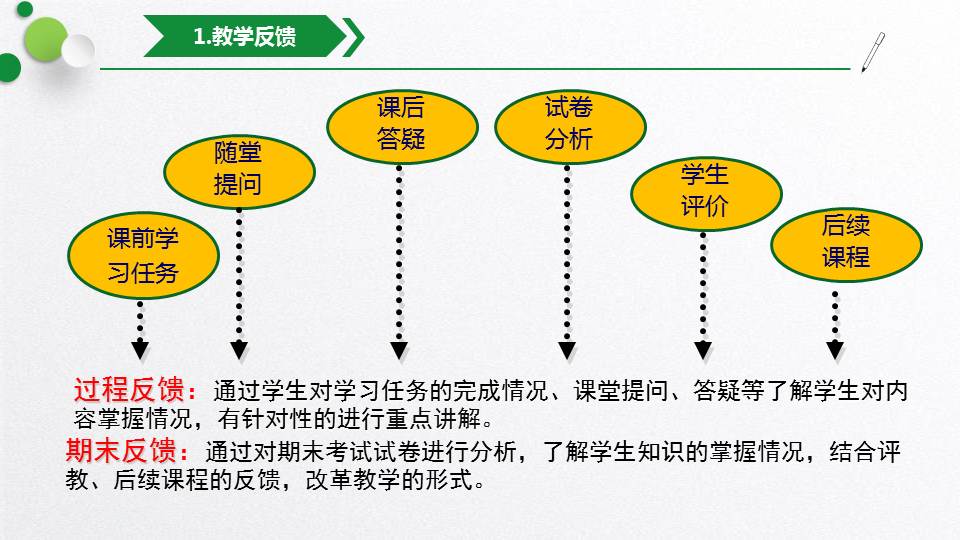 1.教学反馈

课前学习任务

随堂提问

课后答疑

试卷分析

学生评价

后续课程

过程反馈：通过学生对学习任务的完成情况、课堂提问、答疑等了解学生对内容掌握情况，有针对性的进行重点讲解。

期末反馈：通过对期末考试试卷进行分析，了解学生知识的掌握情况，结合评教、后续课程的反馈，改革教学的形式。